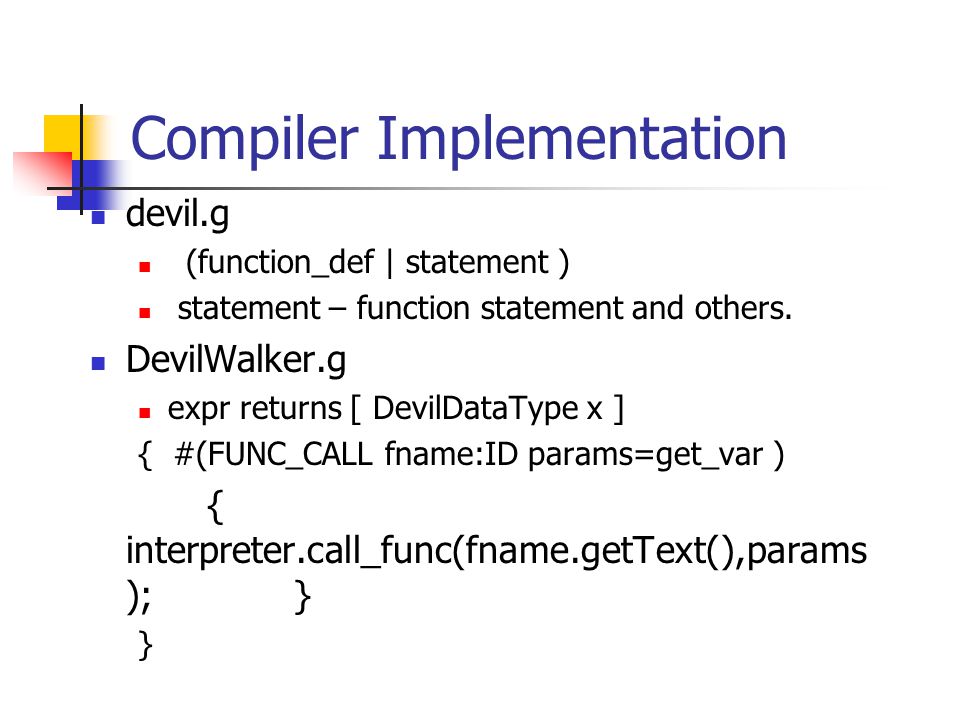 Compiler Implementation

devil.g

(function_def | statement )

statement – function statement and others.

DevilWalker.g

expr returns [ DevilDataType x ]

{ #(FUNC_CALL fname:ID params=get_var )

{
interpreter.call_func(fname.getText(),params
); }
}